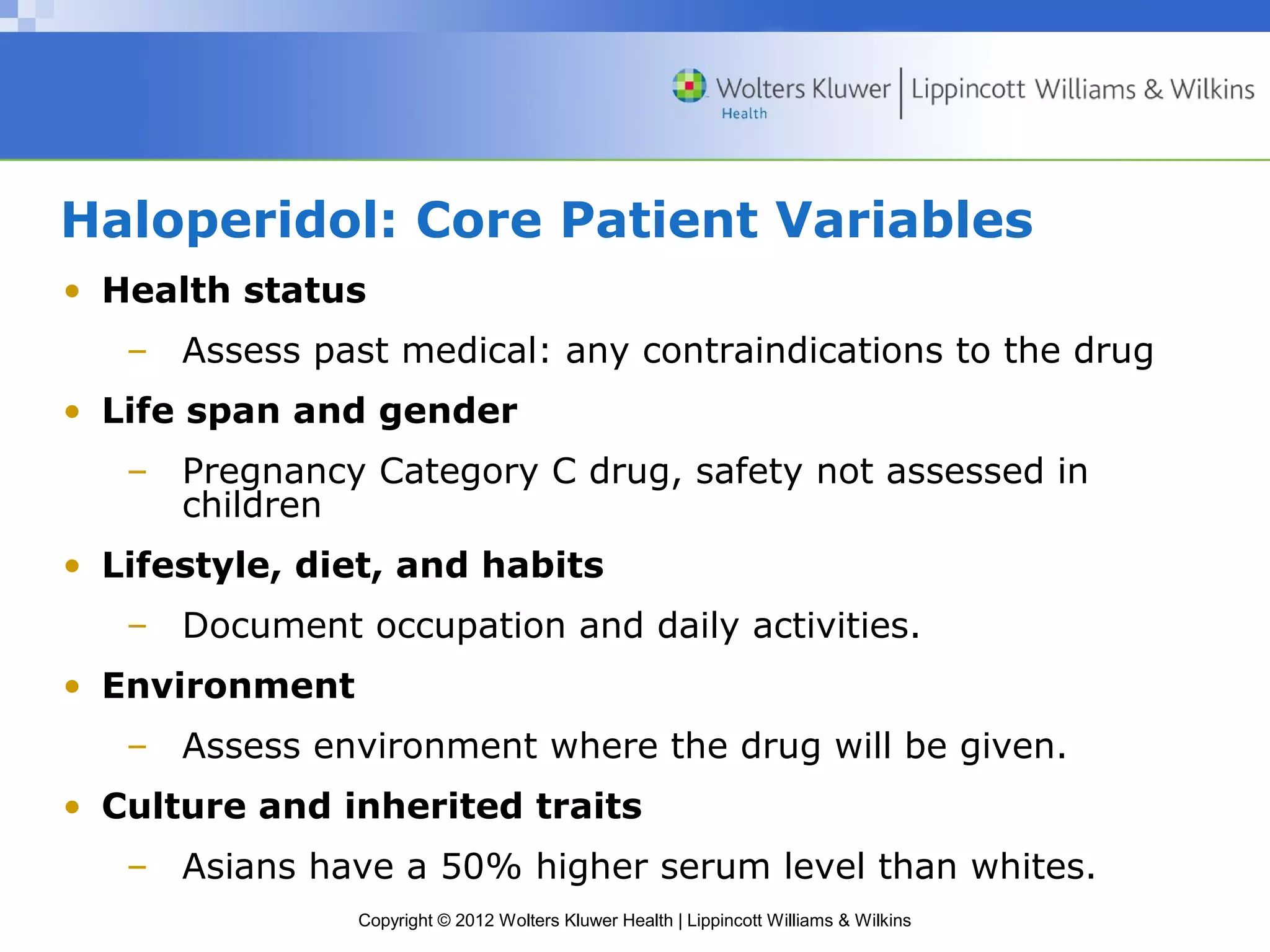 Wolters Kluwer Health | Lippincott Williams & Wilkins

Haloperidol: Core Patient Variables

• Health status
– Assess past medical: any contraindications to the drug
• Life span and gender
– Pregnancy Category C drug, safety not assessed in children
• Lifestyle, diet, and habits
– Document occupation and daily activities.
• Environment
– Assess environment where the drug will be given.
• Culture and inherited traits
– Asians have a 50% higher serum level than whites.

Copyright © 2012 Wolters Kluwer Health | Lippincott Williams & Wilkins